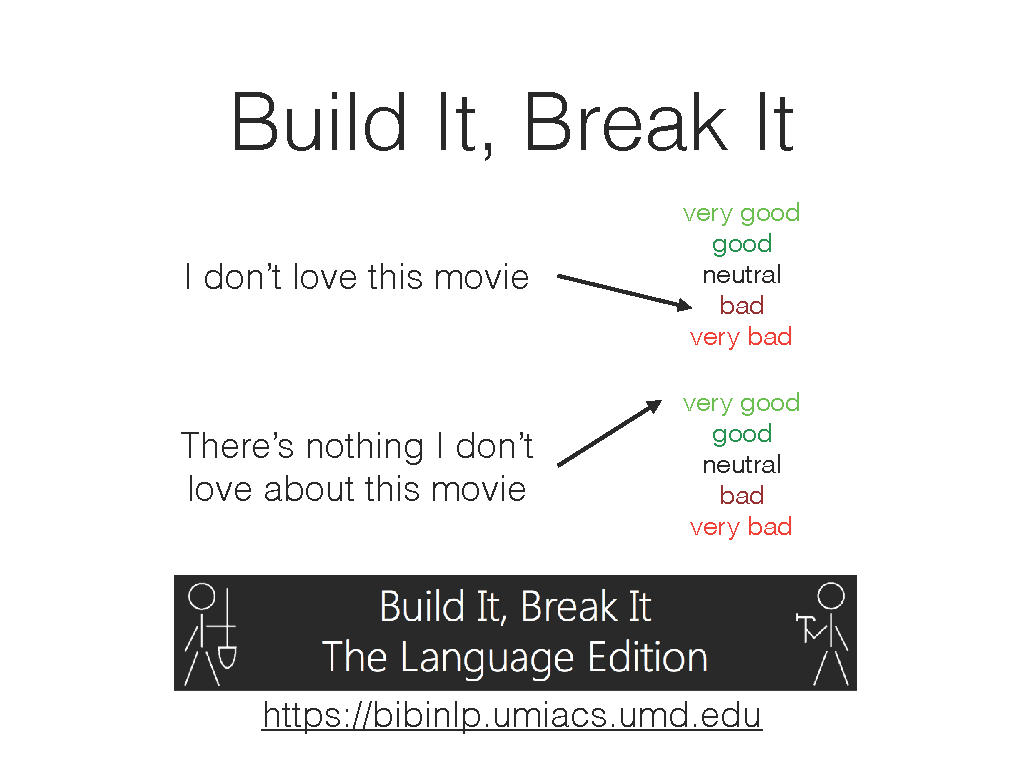 Build It, Break It

I don't love this movie

very good
good
neutral
bad
very bad

There's nothing I don't love about this movie

very good
good
neutral
bad
very bad

Build It, Break It
The Language Edition

https://bibinlp.umiacs.umd.edu